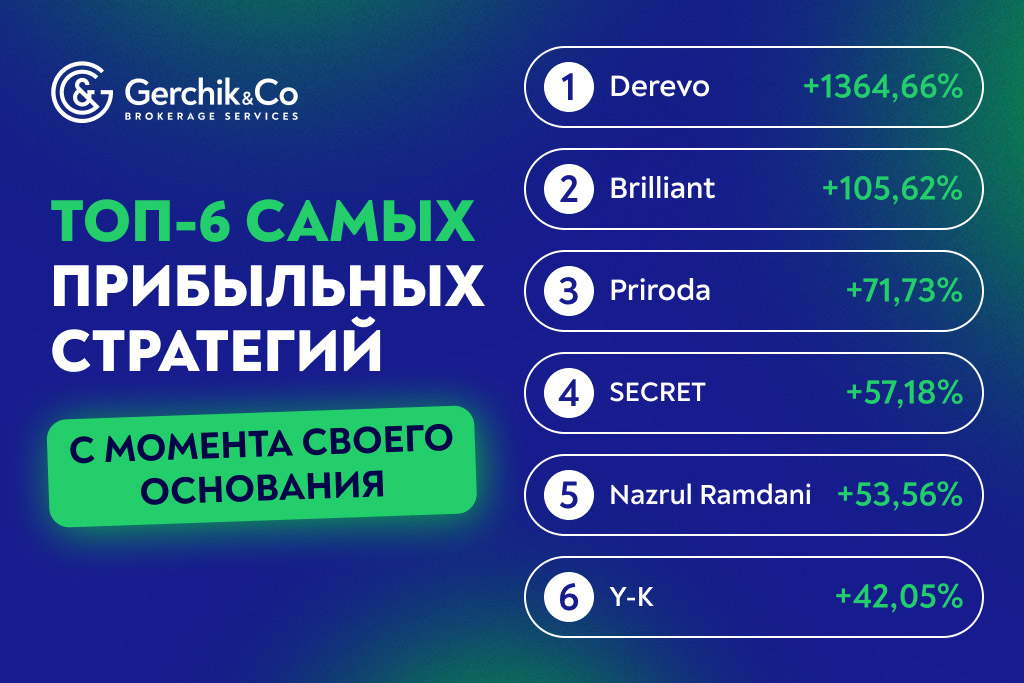 Gerchik&Co
BROKERAGE SERVICES

ТОП-6 САМЫХ ПРИБЫЛЬНЫХ СТРАТЕГИЙ

С МОМЕНТА СВОЕГО ОСНОВАНИЯ

1 Derevo +1364,66%
2 Brilliant +105,62%
3 Priroda +71,73%
4 SECRET +57,18%
5 Nazrul Ramdani +53,56%
6 Y-K +42,05%